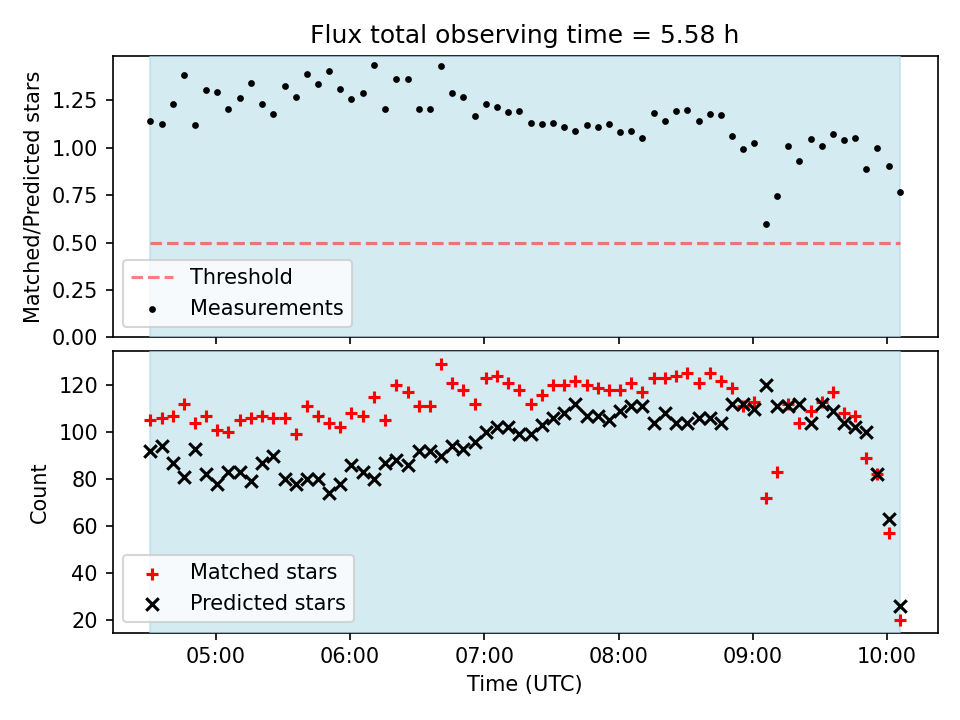 Flux total observing time = 5.58 h

Matched/Predicted stars

1.25
1.00
0.75
0.50
0.25
0.00

Threshold
Measurements

Count

120
100
80
60
40
20

Matched stars
Predicted stars

05:00
06:00
07:00
08:00
09:00
10:00

Time (UTC)